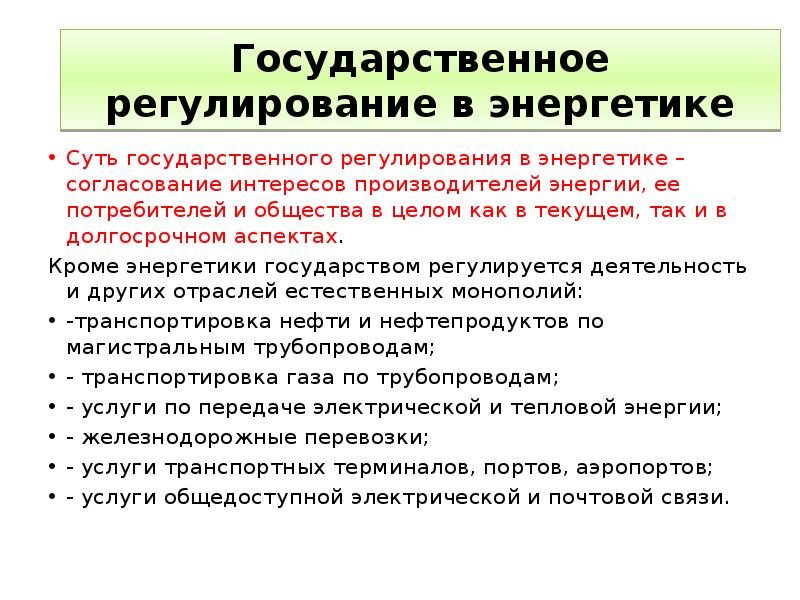 Государственное регулирование в энергетике

• Суть государственного регулирования в энергетике – согласование интересов производителей энергии, ее потребителей и общества в целом как в текущем, так и в долгосрочном аспектах.

Кроме энергетики государством регулируется деятельность и других отраслей естественных монополий:

• -транспортировка нефти и нефтепродуктов по магистральным трубопроводам;
• - транспортировка газа по трубопроводам;
• - услуги по передаче электрической и тепловой энергии;
• - железнодорожные перевозки;
• - услуги транспортных терминалов, портов, аэропортов;
• - услуги общедоступной электрической и почтовой связи.